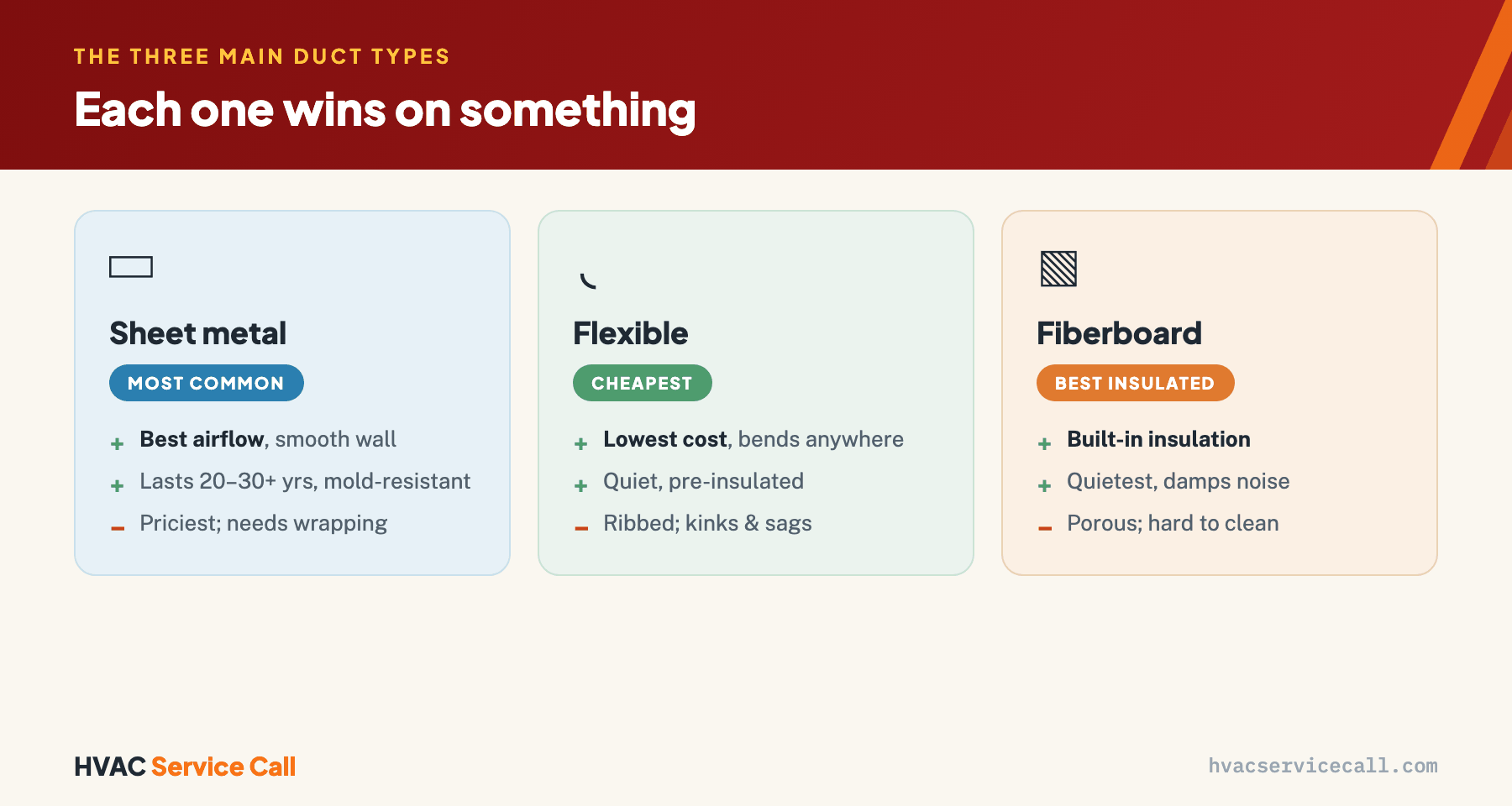 THE THREE MAIN DUCT TYPES

Each one wins on something

Sheet metal

MOST COMMON

+ Best airflow, smooth wall

+ Lasts 20–30+ yrs, mold-resistant

– Priciest; needs wrapping

Flexible

CHEAPEST

+ Lowest cost, bends anywhere

+ Quiet, pre-insulated

– Ribbed; kinks & sags

Fiberboard

BEST INSULATED

+ Built-in insulation

+ Quietest, damps noise

– Porous; hard to clean

HVAC Service Call

hvacservicecall.com